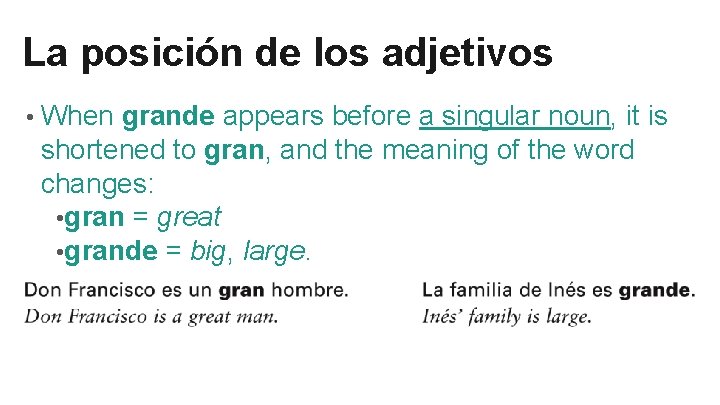 La posición de los adjetivos

• When grande appears before a singular noun, it is shortened to gran, and the meaning of the word changes:
•gran = great
•grande = big, large.

Don Francisco es un gran hombre.
Don Francisco is a great man.

La familia de Inés es grande.
Inés' family is large.